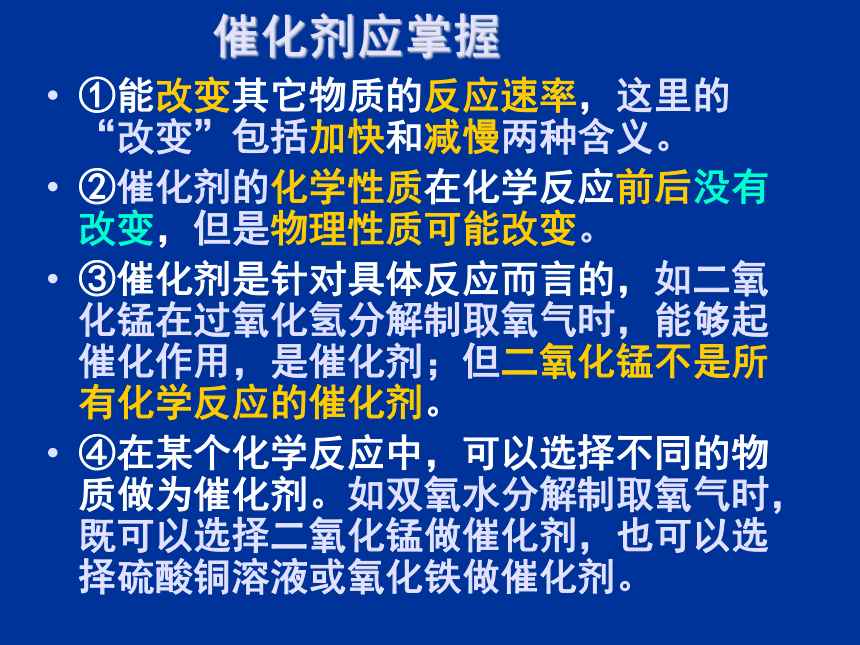 催化剂应掌握

• ①能改变其它物质的反应速率，这里的“改变”包括加快和减慢两种含义。

• ②催化剂的化学性质在化学反应前后没有改变，但是物理性质可能改变。

• ③催化剂是针对具体反应而言的，如二氧化锰在过氧化氢分解制取氧气时，能够起催化作用，是催化剂；但二氧化锰不是所有化学反应的催化剂。

• ④在某个化学反应中，可以选择不同的物质做为催化剂。如双氧水分解制取氧气时，既可以选择二氧化锰做催化剂，也可以选择硫酸铜溶液或氧化铁做催化剂。